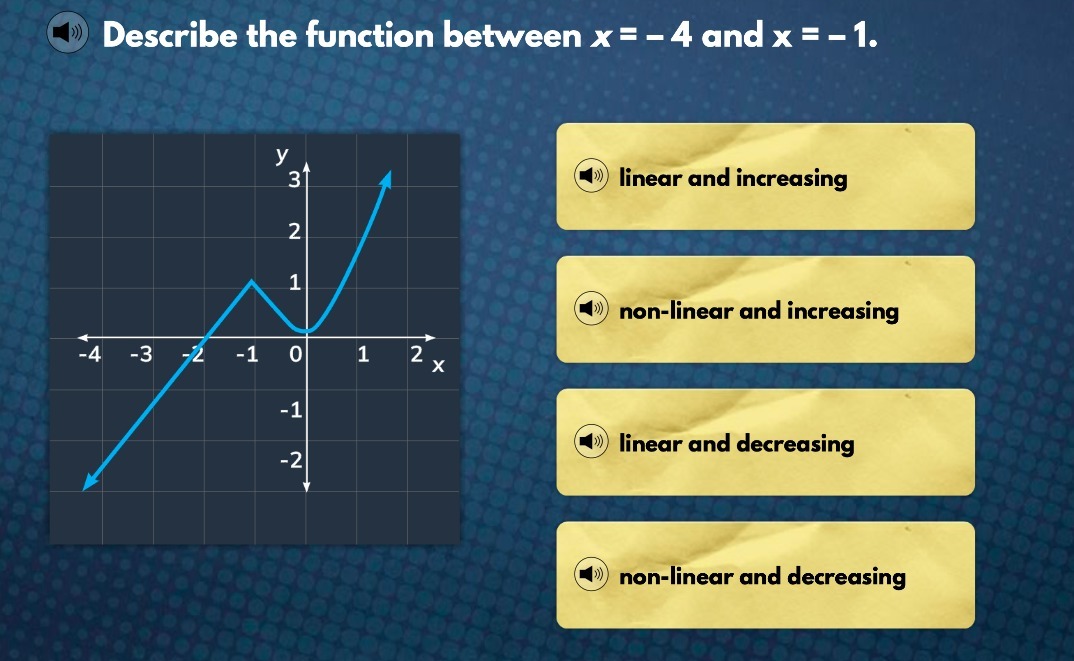 Describe the function between $x = -4$ and $x = -1$.

y
3
2
1
-4 -3 -2 -1 0 1 2 x
-1
-2

linear and increasing

non-linear and increasing

linear and decreasing

non-linear and decreasing